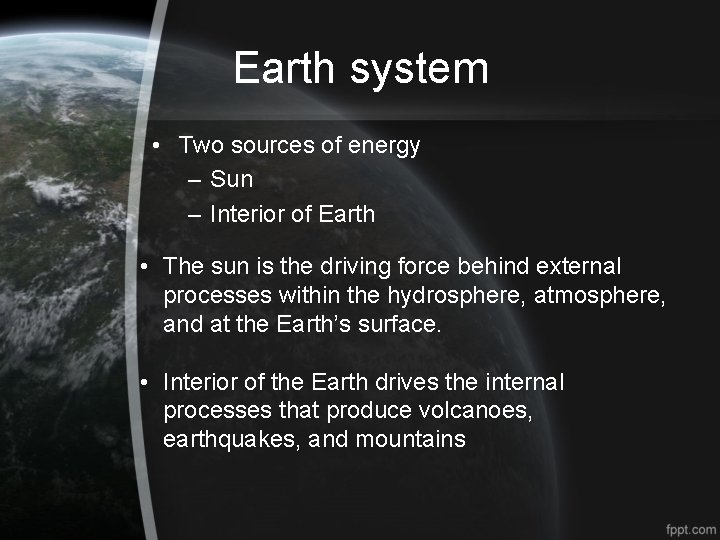 Earth system

• Two sources of energy
  – Sun
  – Interior of Earth

• The sun is the driving force behind external processes within the hydrosphere, atmosphere, and at the Earth's surface.

• Interior of the Earth drives the internal processes that produce volcanoes, earthquakes, and mountains

fppt.com